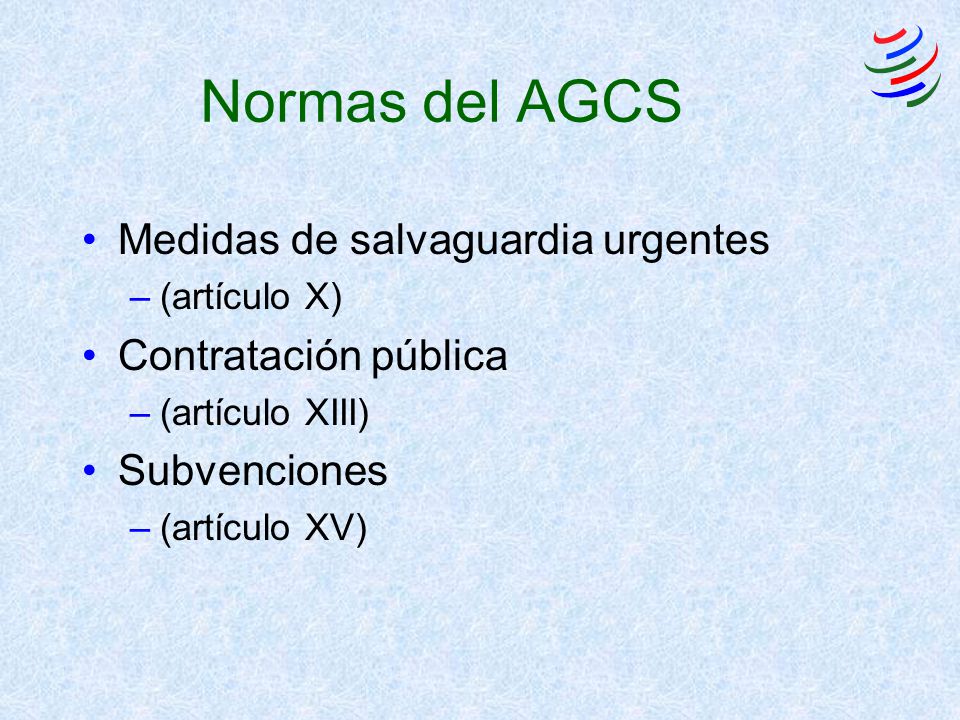 Normas del AGCS

• Medidas de salvaguardia urgentes
– (artículo X)
• Contratación pública
– (artículo XIII)
• Subvenciones
– (artículo XV)